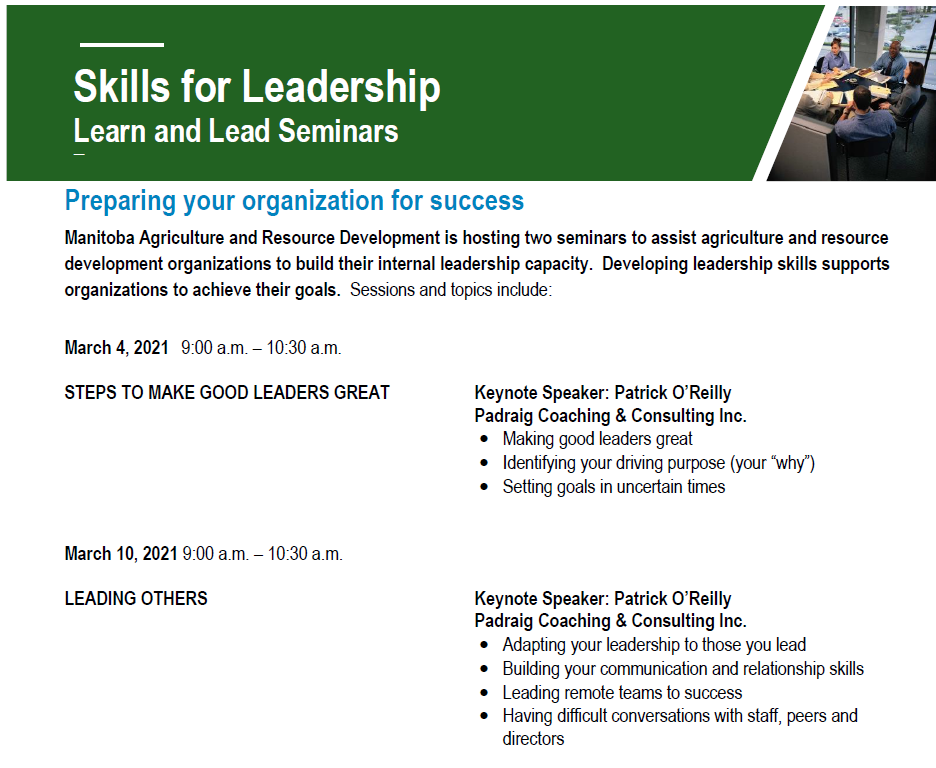 Skills for Leadership
Learn and Lead Seminars

Preparing your organization for success

Manitoba Agriculture and Resource Development is hosting two seminars to assist agriculture and resource development organizations to build their internal leadership capacity. Developing leadership skills supports organizations to achieve their goals. Sessions and topics include:

March 4, 2021 9:00 a.m. – 10:30 a.m.

STEPS TO MAKE GOOD LEADERS GREAT

Keynote Speaker: Patrick O'Reilly
Padraig Coaching & Consulting Inc.
• Making good leaders great
• Identifying your driving purpose (your "why")
• Setting goals in uncertain times

March 10, 2021 9:00 a.m. – 10:30 a.m.

LEADING OTHERS

Keynote Speaker: Patrick O'Reilly
Padraig Coaching & Consulting Inc.
• Adapting your leadership to those you lead
• Building your communication and relationship skills
• Leading remote teams to success
• Having difficult conversations with staff, peers and directors